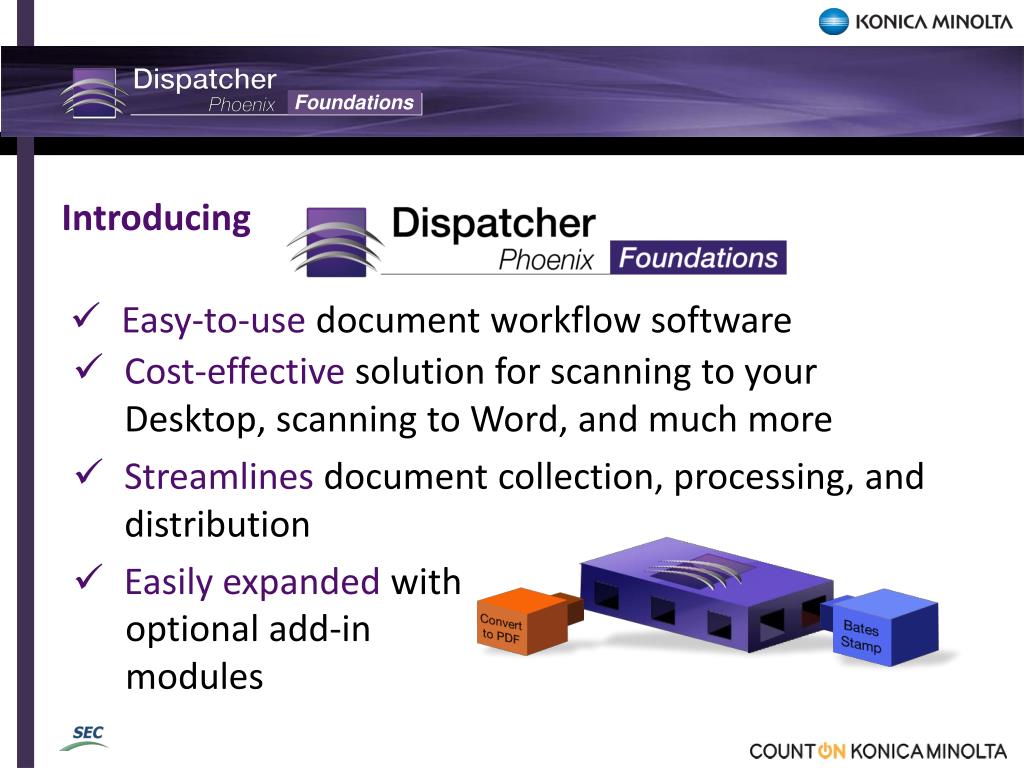 KONICA MINOLTA

Dispatcher Phoenix Foundations

Introducing Dispatcher Phoenix Foundations

✓ Easy-to-use document workflow software
✓ Cost-effective solution for scanning to your Desktop, scanning to Word, and much more
✓ Streamlines document collection, processing, and distribution
✓ Easily expanded with optional add-in modules

Convert to PDF

Bates Stamp

SEC

COUNT ON KONICA MINOLTA